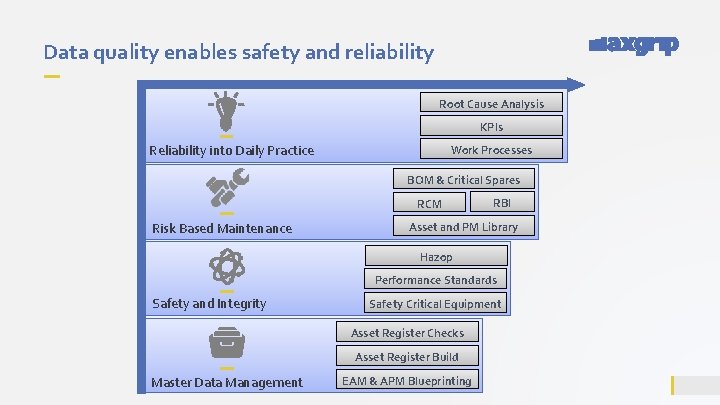 Data quality enables safety and reliability

maxgrip

Reliability into Daily Practice

Root Cause Analysis

KPIs

Work Processes

Risk Based Maintenance

BOM & Critical Spares

RCM

RBI

Asset and PM Library

Safety and Integrity

Hazop

Performance Standards

Safety Critical Equipment

Master Data Management

Asset Register Checks

Asset Register Build

EAM & APM Blueprinting